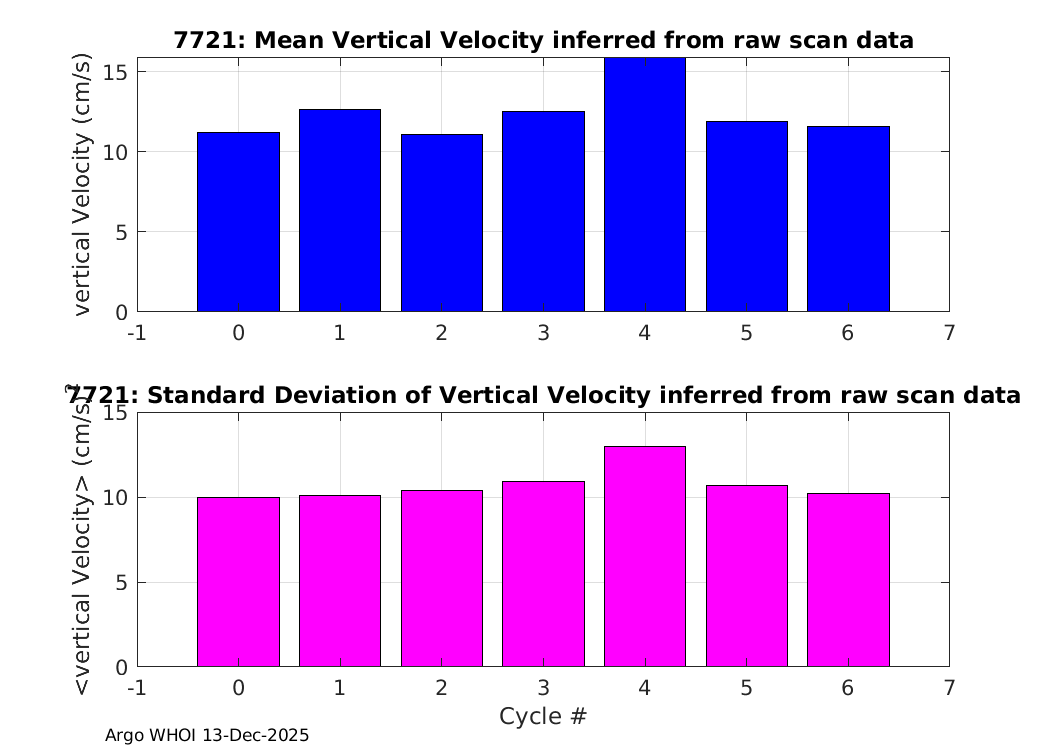 7721: Mean Vertical Velocity inferred from raw scan data

vertical Velocity (cm/s)

15
10
5
0

-1 0 1 2 3 4 5 6 7

7721: Standard Deviation of Vertical Velocity inferred from raw scan data

<vertical Velocity> (cm/s)

15
10
5
0

-1 0 1 2 3 4 5 6 7

Cycle #

Argo WHOI 13-Dec-2025